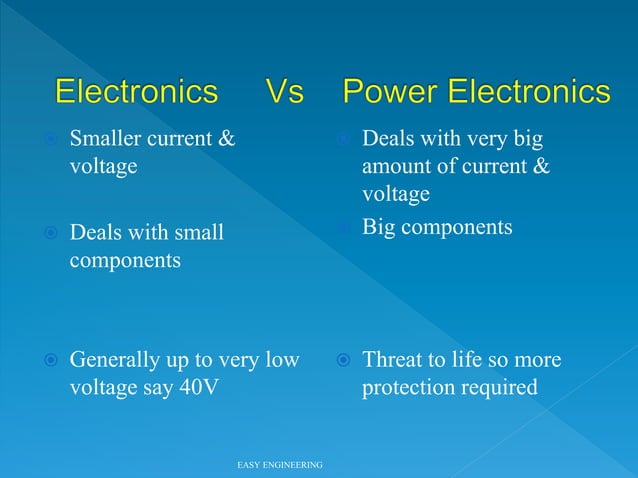 Electronics Vs Power Electronics

Smaller current & voltage

Deals with small components

Generally up to very low voltage say 40V

Deals with very big amount of current & voltage

Big components

Threat to life so more protection required

EASY ENGINEERING